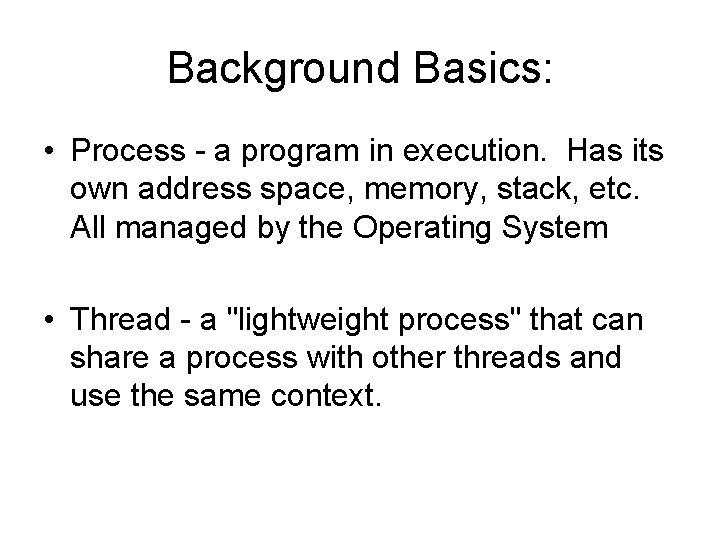 Background Basics:

• Process - a program in execution. Has its own address space, memory, stack, etc. All managed by the Operating System

• Thread - a "lightweight process" that can share a process with other threads and use the same context.